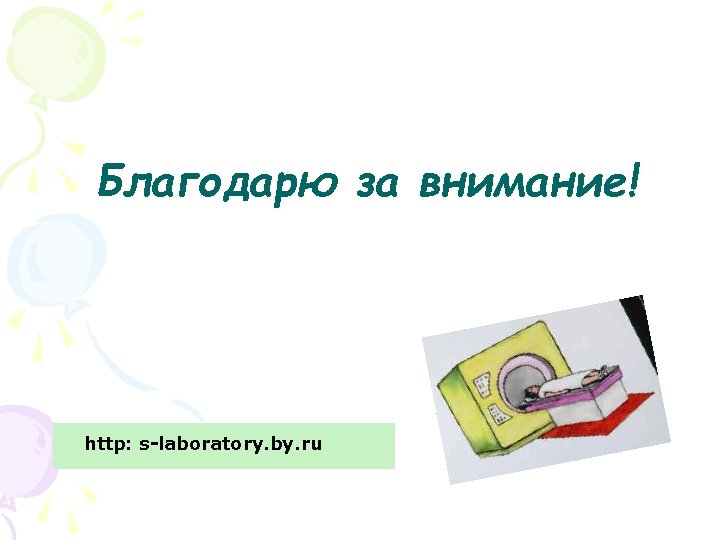 Благодарю за внимание!

http: s-laboratory.by.ru